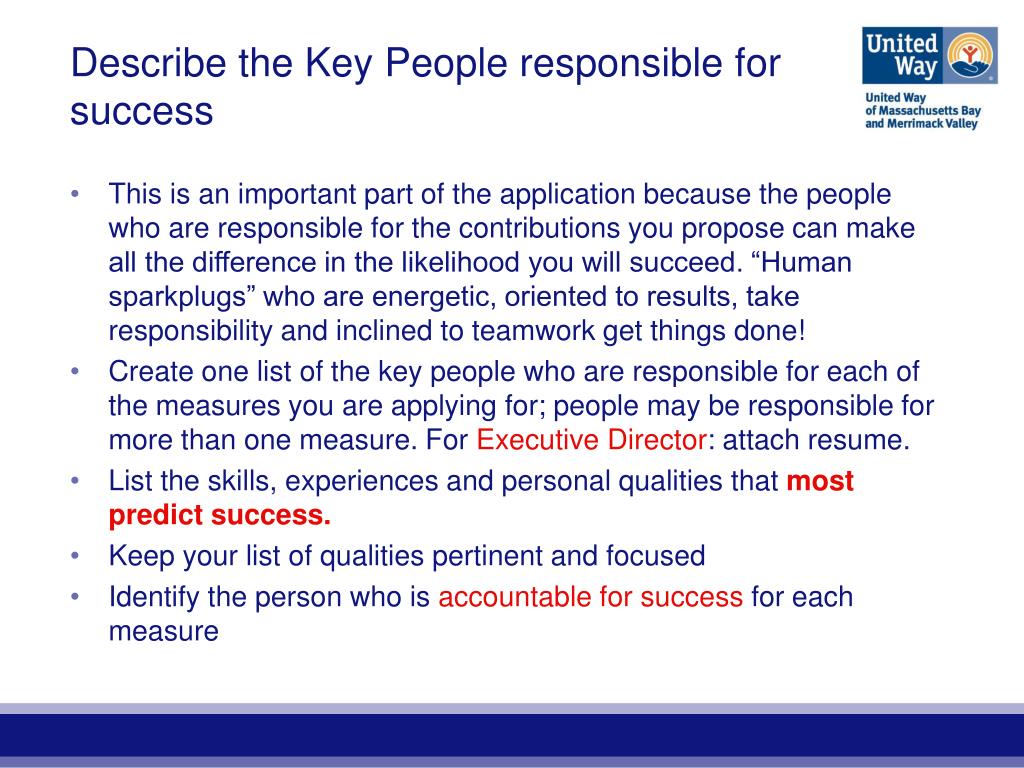 Describe the Key People responsible for success

United Way

United Way of Massachusetts Bay and Merrimack Valley

• This is an important part of the application because the people who are responsible for the contributions you propose can make all the difference in the likelihood you will succeed. “Human sparkplugs” who are energetic, oriented to results, take responsibility and inclined to teamwork get things done!
• Create one list of the key people who are responsible for each of the measures you are applying for; people may be responsible for more than one measure. For Executive Director: attach resume.
• List the skills, experiences and personal qualities that most predict success.
• Keep your list of qualities pertinent and focused
• Identify the person who is accountable for success for each measure